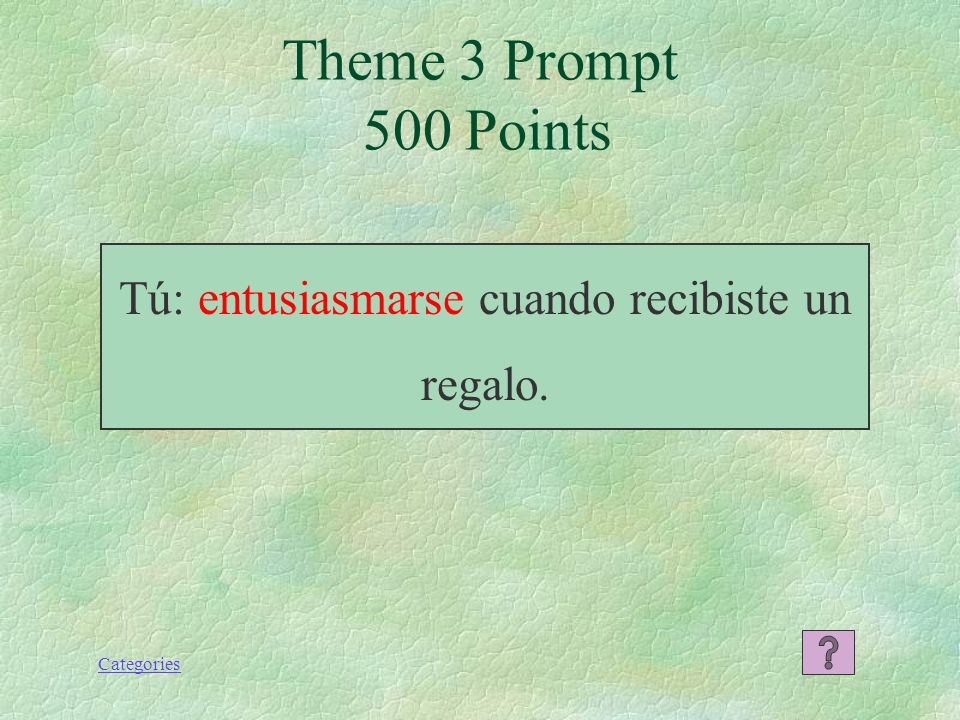 Theme 3 Prompt
500 Points

Tú: entusiasmarse cuando recibiste un regalo.

Categories

?